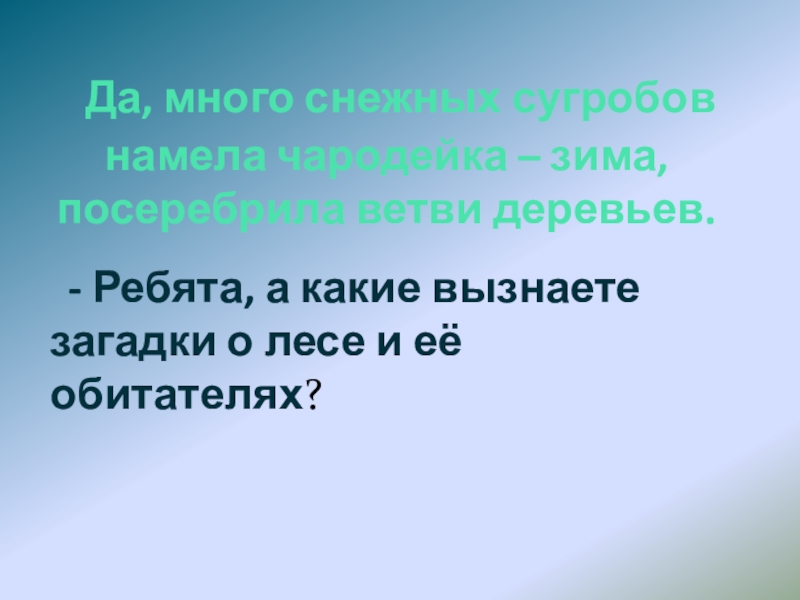 Да, много снежных сугробов намела чародейка – зима, посеребрила ветви деревьев.

- Ребята, а какие вызнаете загадки о лесе и её обитателях?